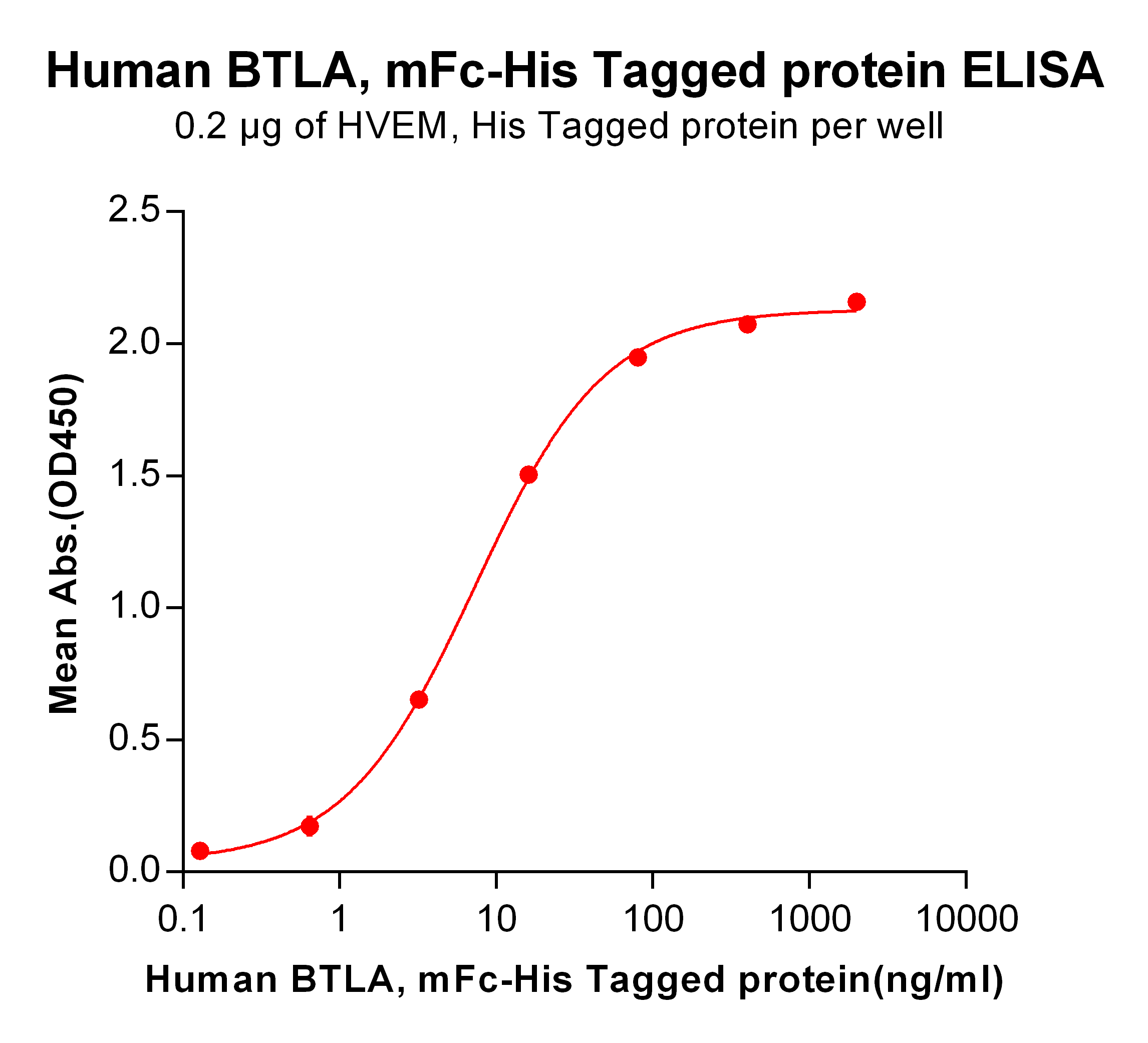 Human BTLA, mFc-His Tagged protein ELISA
0.2 μg of HVEM, His Tagged protein per well

Mean Abs.(OD450)

2.5
2.0
1.5
1.0
0.5
0.0

0.1
1
10
100
1000
10000

Human BTLA, mFc-His Tagged protein(ng/ml)